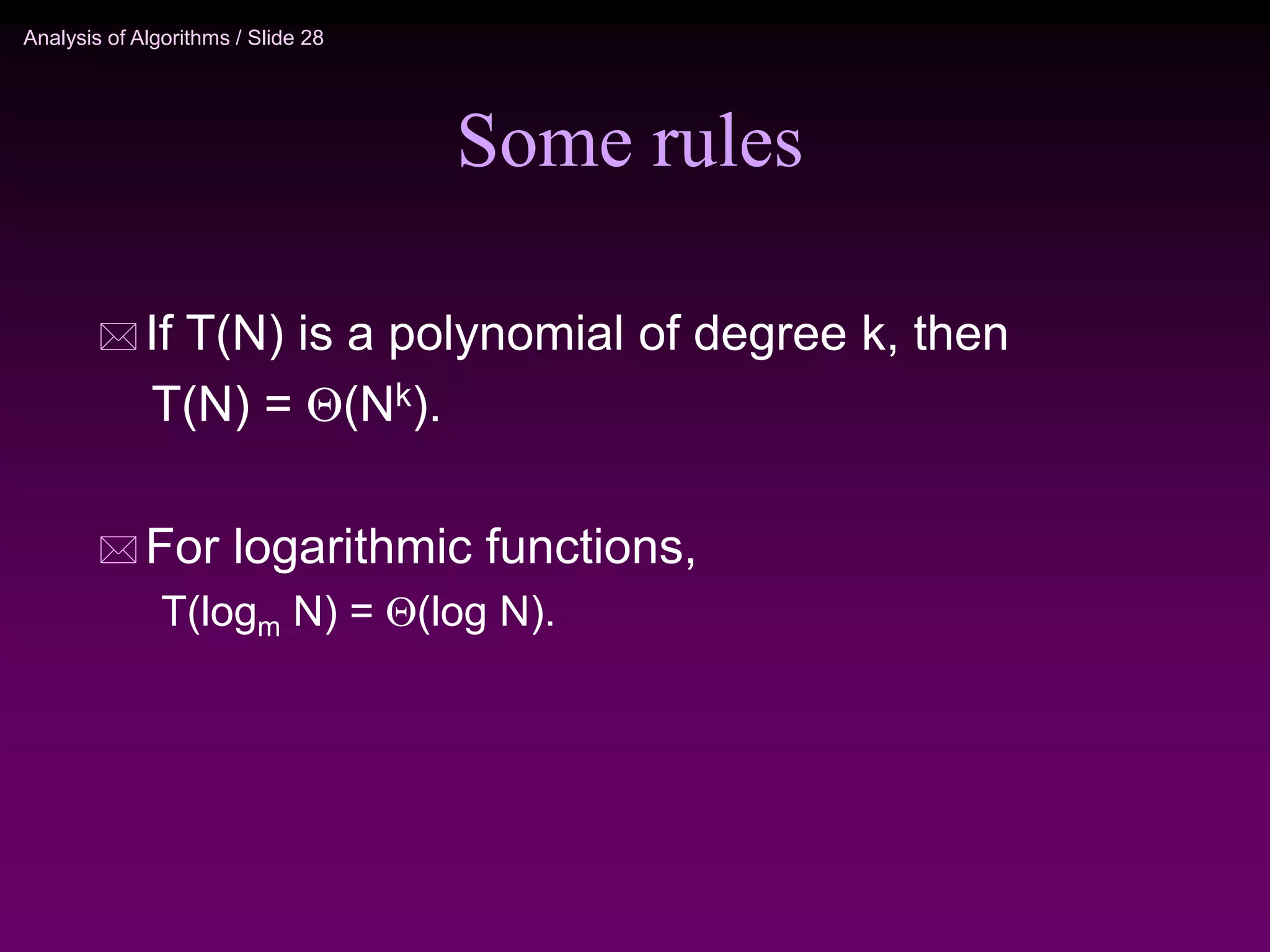 Analysis of Algorithms / Slide 28

Some rules

If T(N) is a polynomial of degree k, then $T(N) = \Theta(N^k)$.

For logarithmic functions, $T(\log_m N) = \Theta(\log N)$.